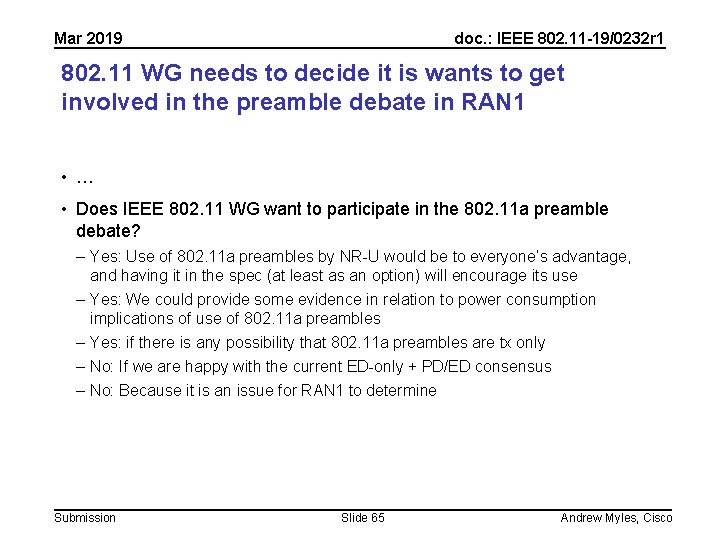 Mar 2019

doc.: IEEE 802.11-19/0232r1

802.11 WG needs to decide it is wants to get involved in the preamble debate in RAN1

• …

• Does IEEE 802.11 WG want to participate in the 802.11a preamble debate?

– Yes: Use of 802.11a preambles by NR-U would be to everyone's advantage, and having it in the spec (at least as an option) will encourage its use

– Yes: We could provide some evidence in relation to power consumption implications of use of 802.11a preambles

– Yes: if there is any possibility that 802.11a preambles are tx only

– No: If we are happy with the current ED-only + PD/ED consensus

– No: Because it is an issue for RAN1 to determine

Submission

Slide 65

Andrew Myles, Cisco